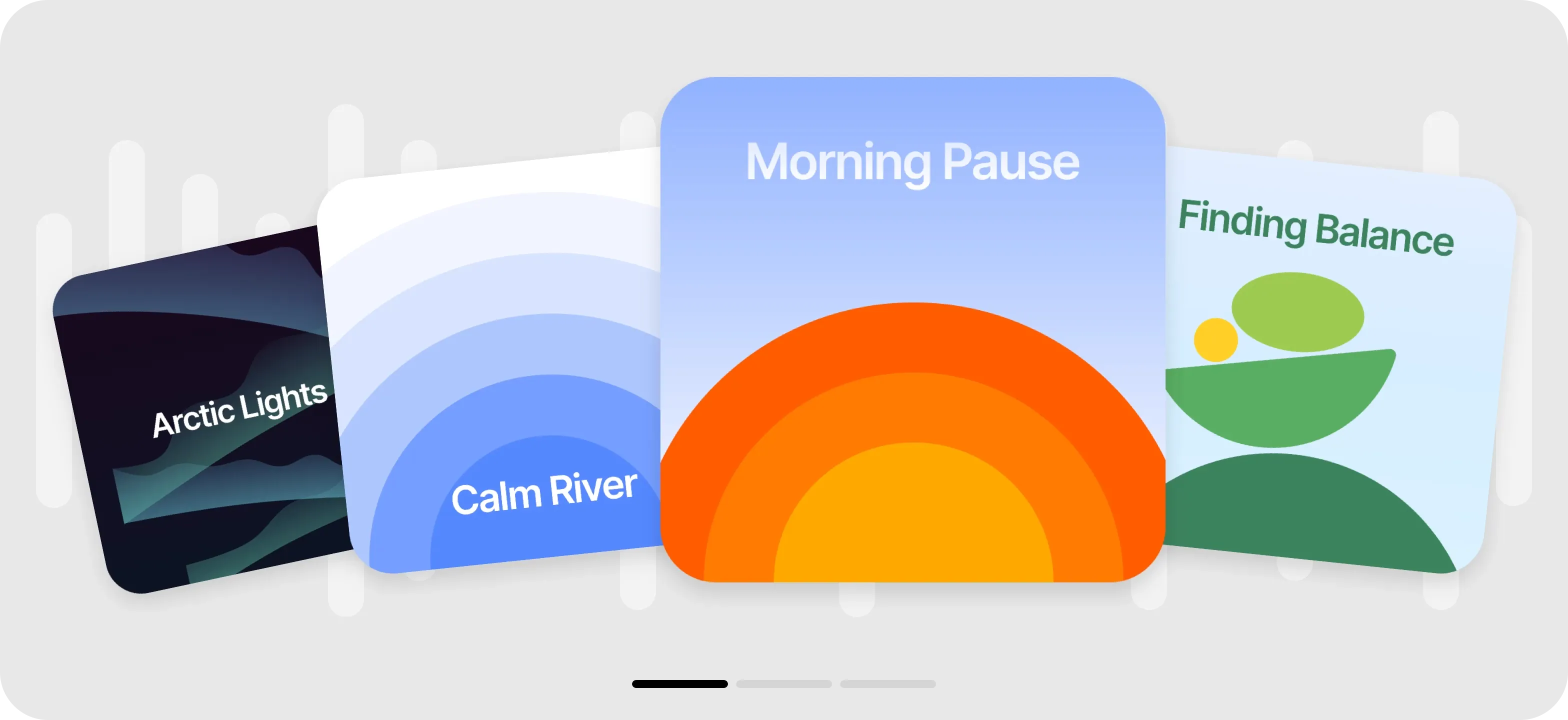 Arctic Lights

Calm River

Morning Pause

Finding Balance